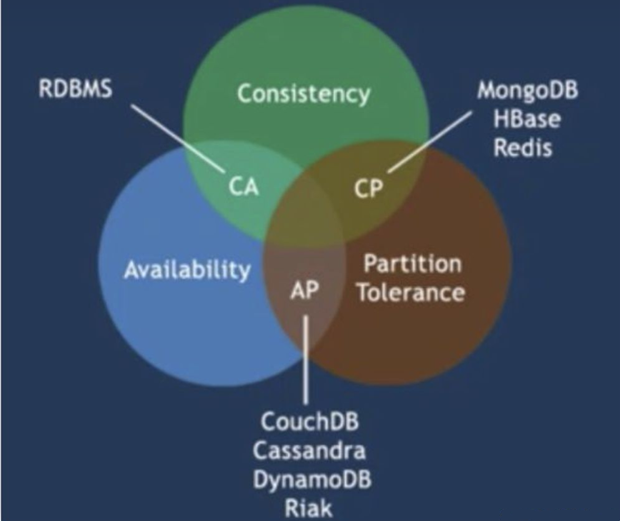 RDBMS

Consistency

MongoDB
HBase
Redis

CA

CP

Availability

AP

Partition
Tolerance

CouchDB
Cassandra
DynamoDB
Riak